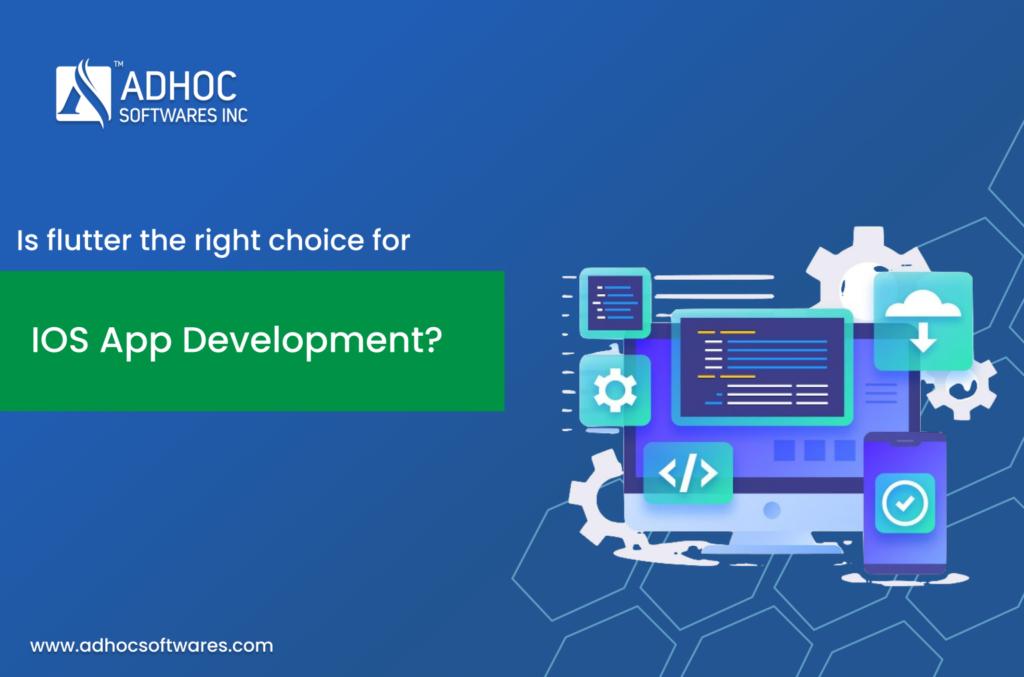 TM ADHOC SOFTWARES INC

Is flutter the right choice for

IOS App Development?

</>

www.adhocsoftwares.com